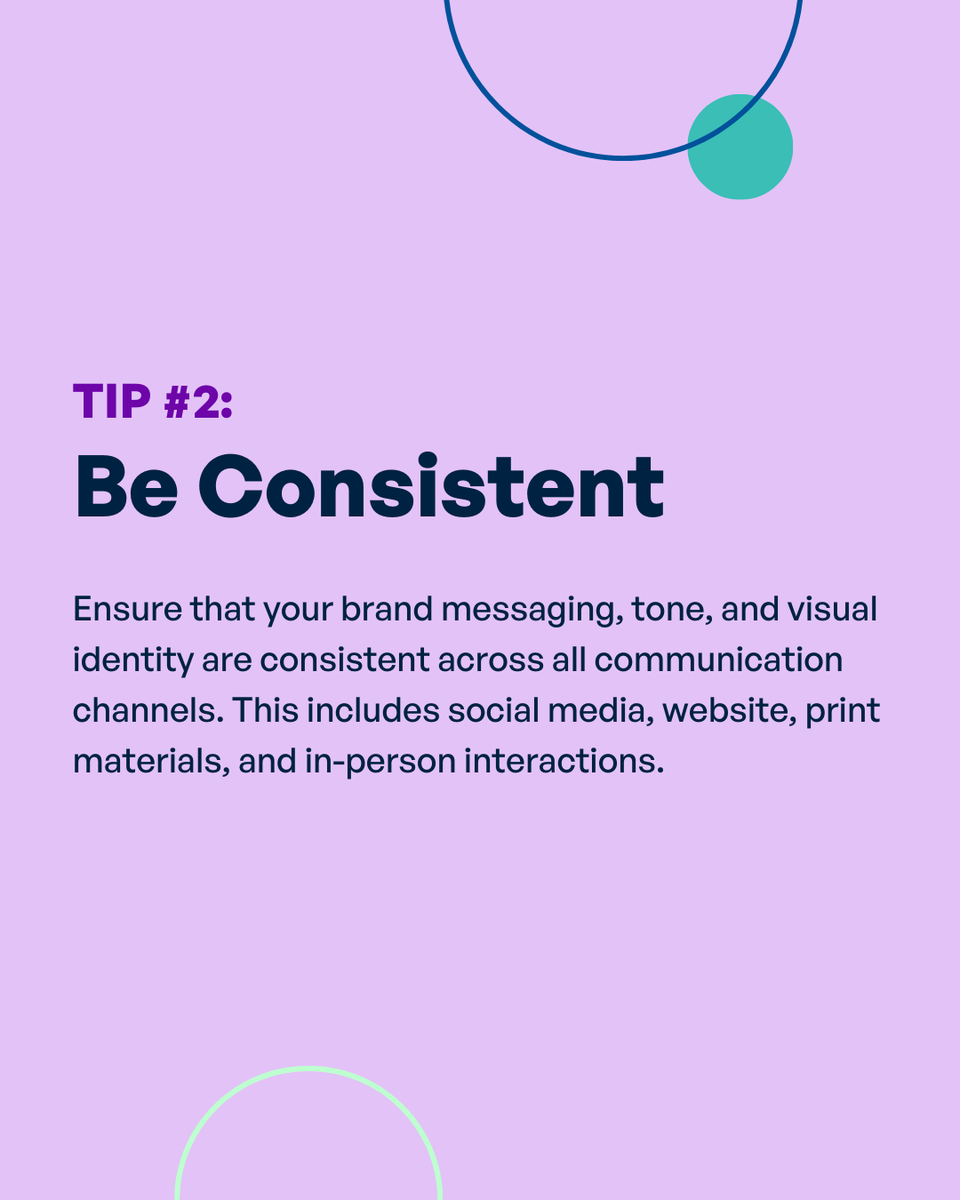 TIP #2:
Be Consistent

Ensure that your brand messaging, tone, and visual identity are consistent across all communication channels. This includes social media, website, print materials, and in-person interactions.